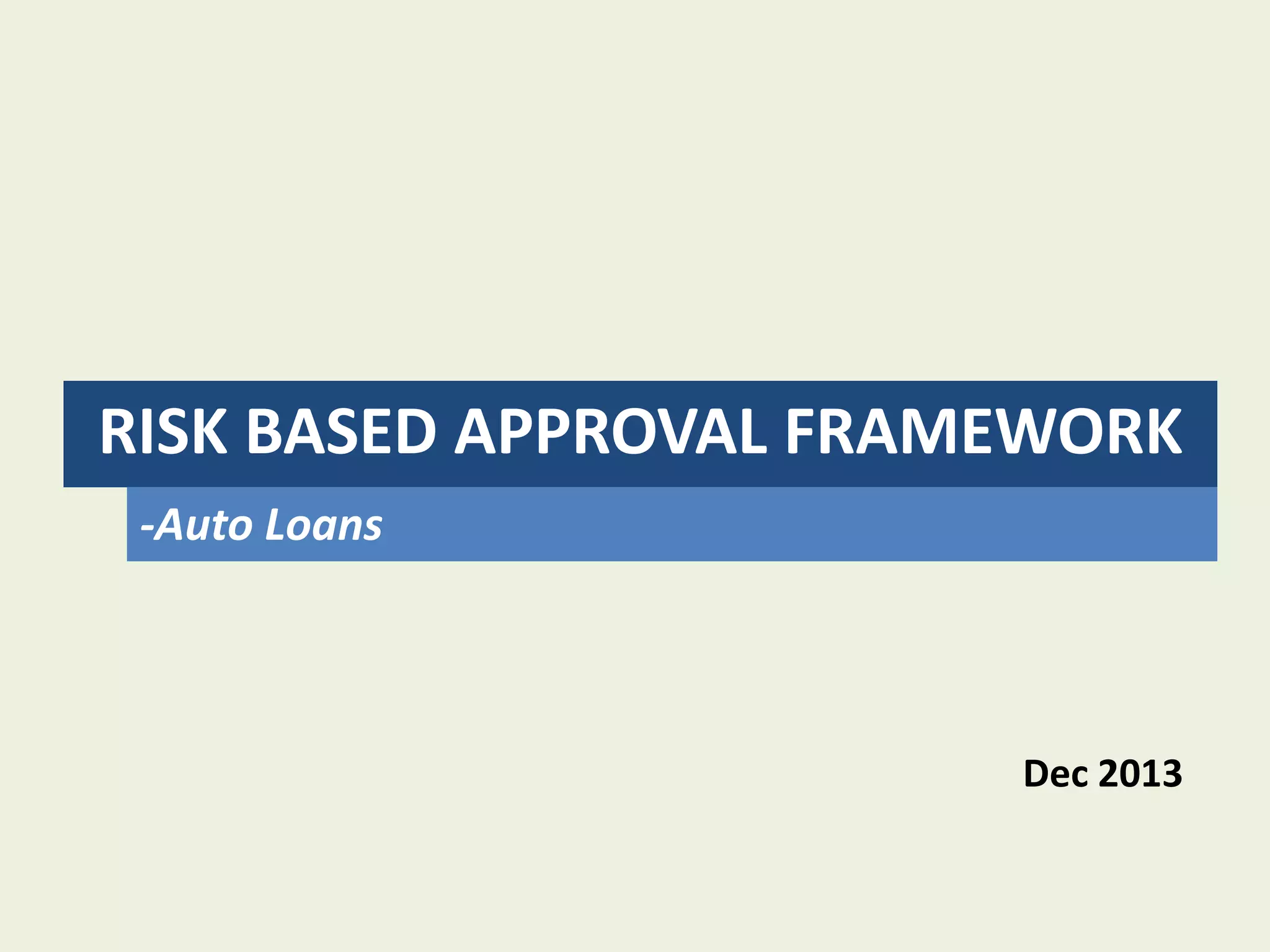 RISK BASED APPROVAL FRAMEWORK

-Auto Loans

Dec 2013